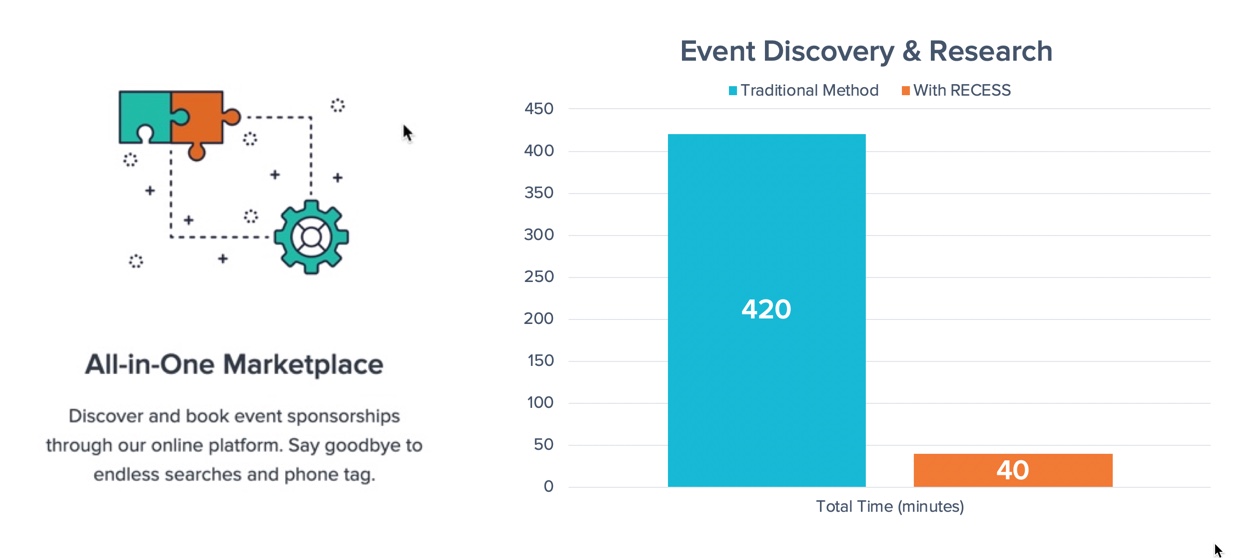 All-in-One Marketplace

Discover and book event sponsorships through our online platform. Say goodbye to endless searches and phone tag.

Event Discovery & Research

Traditional Method With RECESS

450
400
350
300
250
200
150
100
50
0

420

40

Total Time (minutes)